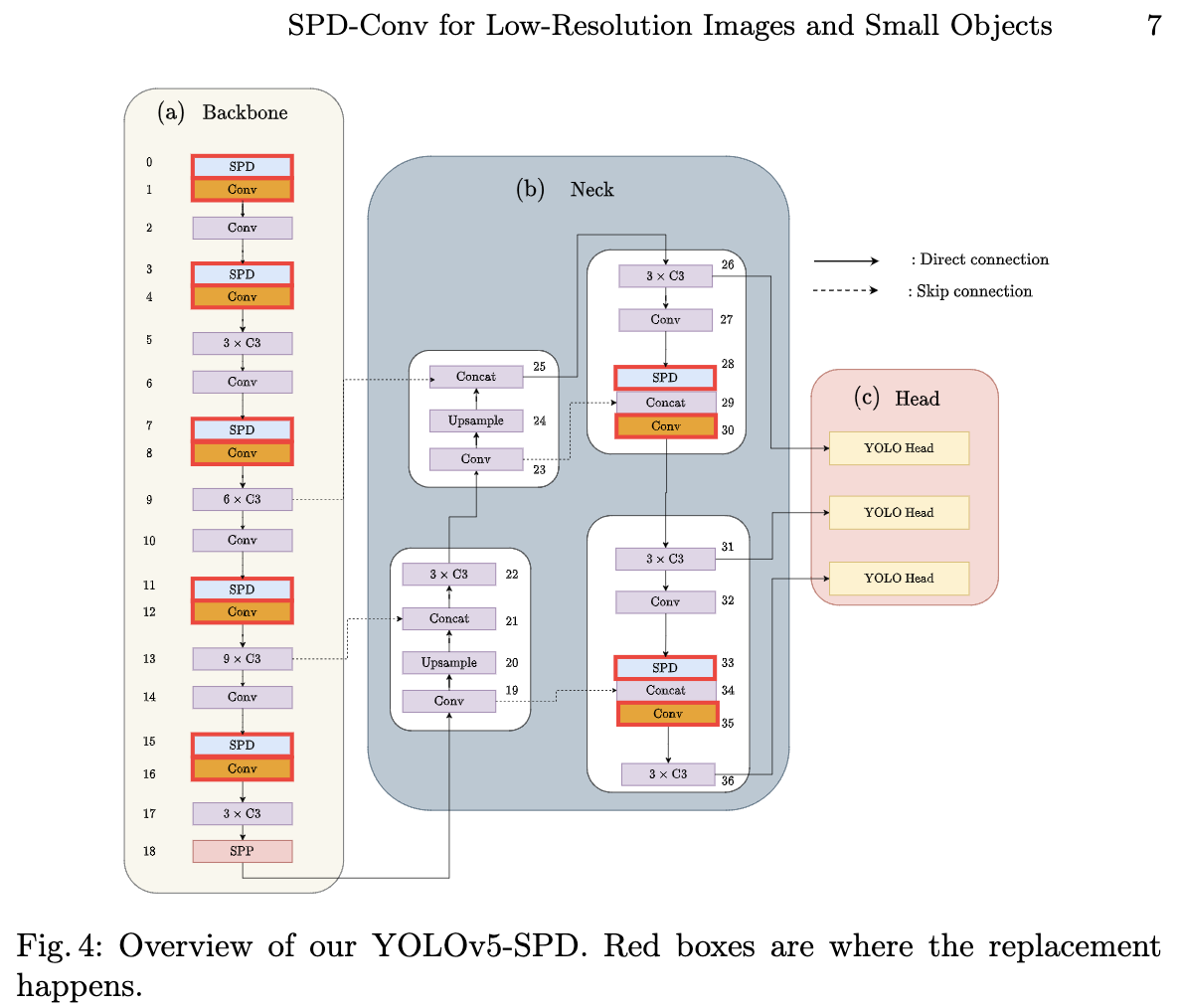 SPD-Conv for Low-Resolution Images and Small Objects 7

(a) Backbone

0 SPD
1 Conv
2 Conv
3 SPD
4 Conv
5 $3 \times C3$
6 Conv
7 SPD
8 Conv
9 $6 \times C3$
10 Conv
11 SPD
12 Conv
13 $9 \times C3$
14 Conv
15 SPD
16 Conv
17 $3 \times C3$
18 SPP

(b) Neck

Concat 25
Upsample 24
Conv 23

$3 \times C3$ 22
Concat 21
Upsample 20
Conv 19

$3 \times C3$ 26
Conv 27
SPD 28
Concat 29
Conv 30

$3 \times C3$ 31
Conv 32
SPD 33
Concat 34
Conv 35
$3 \times C3$ 36

: Direct connection
: Skip connection

(c) Head

YOLO Head
YOLO Head
YOLO Head

Fig. 4: Overview of our YOLOv5-SPD. Red boxes are where the replacement happens.